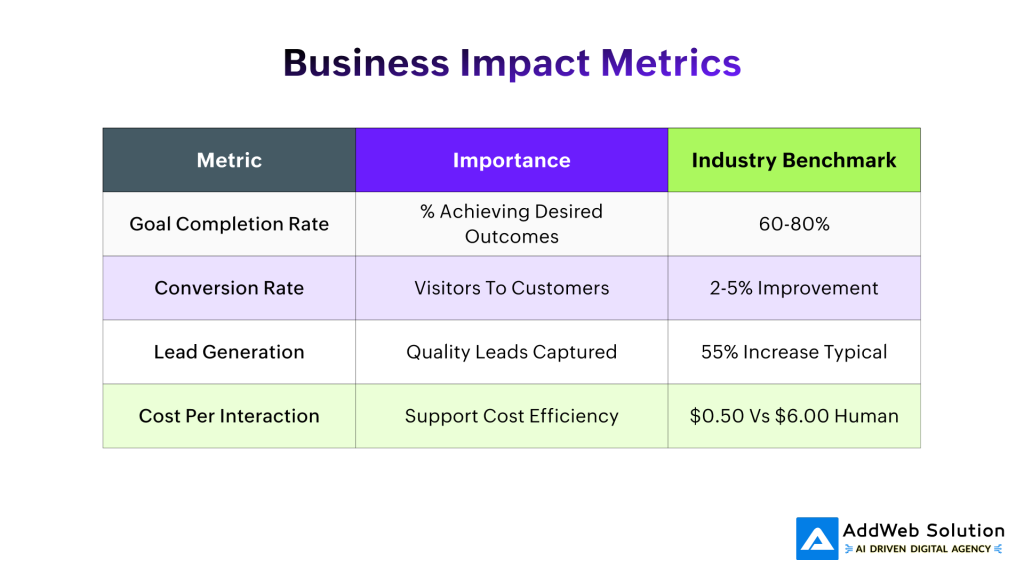 Business Impact Metrics

| Metric | Importance | Industry Benchmark |
|---|---|---|
| Goal Completion Rate | % Achieving Desired Outcomes | 60-80% |
| Conversion Rate | Visitors To Customers | 2-5% Improvement |
| Lead Generation | Quality Leads Captured | 55% Increase Typical |
| Cost Per Interaction | Support Cost Efficiency | \$0.50 Vs \$6.00 Human |

AddWeb Solution
AI DRIVEN DIGITAL AGENCY